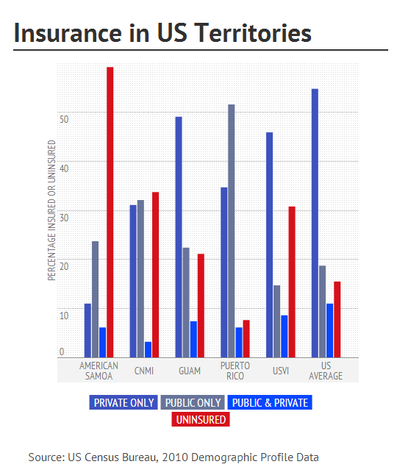 Insurance in US Territories

PERCENTAGE INSURED OR UNINSURED

50
40
30
20
10
0

AMERICAN SAMOA
CNMI
GUAM
PUERTO RICO
USVI
US AVERAGE

PRIVATE ONLY
PUBLIC ONLY
PUBLIC & PRIVATE
UNINSURED

Source: US Census Bureau, 2010 Demographic Profile Data